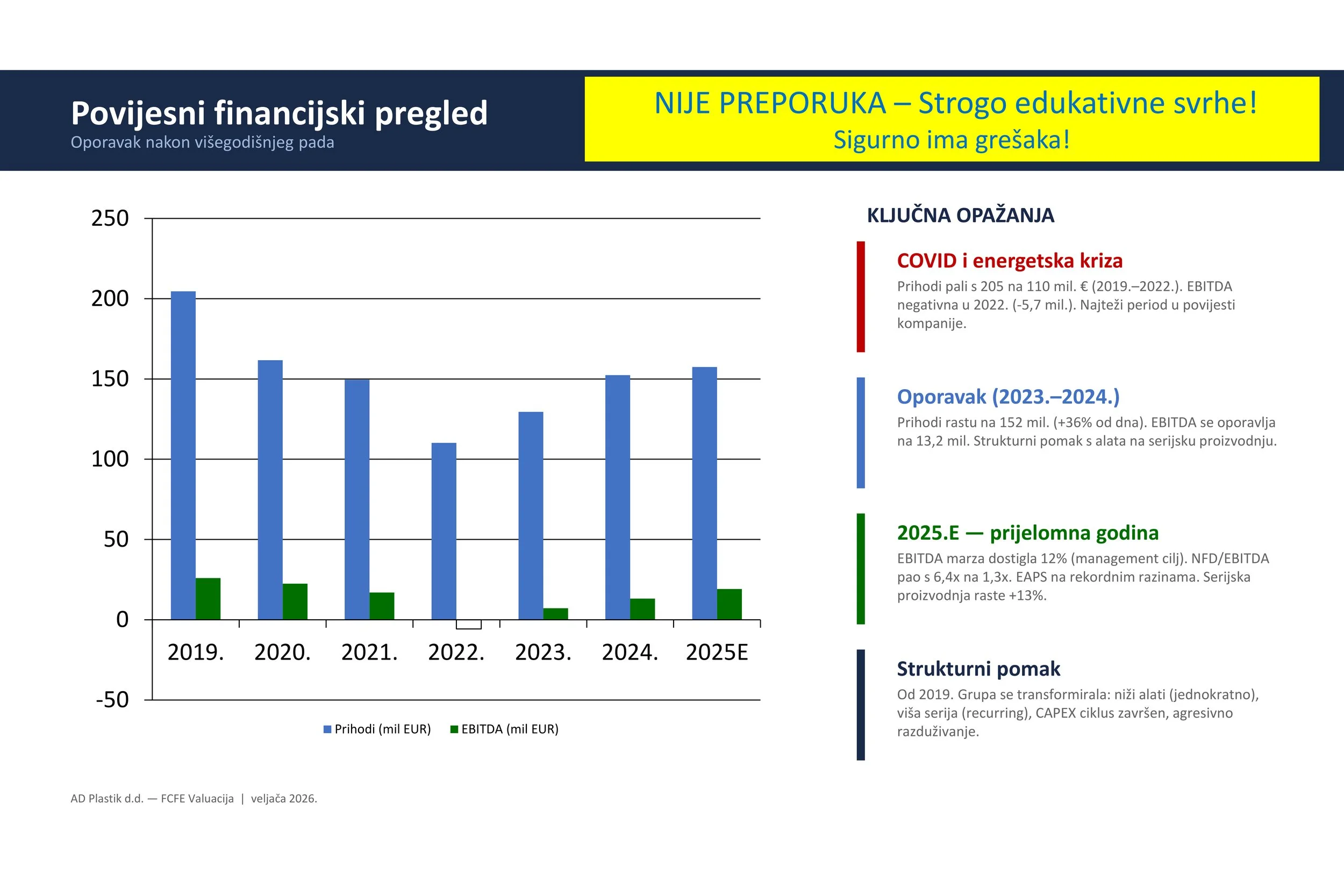 Povijesni financijski pregled
Oporavak nakon višegodišnjeg pada

NIJE PREPORUKA – Strogo edukativne svrhe!
Sigurno ima grešaka!

250
200
150
100
50
0
-50

2019. 2020. 2021. 2022. 2023. 2024. 2025E

Prihodi (mil EUR) EBITDA (mil EUR)

KLJUČNA OPAŽANJA

COVID i energetska kriza
Prihodi pali s 205 na 110 mil. € (2019.–2022.). EBITDA negativna u 2022. (-5,7 mil.). Najteži period u povijesti kompanije.

Oporavak (2023.–2024.)
Prihodi rastu na 152 mil. (+36% od dna). EBITDA se oporavlja na 13,2 mil. Strukturni pomak s alata na serijsku proizvodnju.

2025.E — prijelomna godina
EBITDA marza dostigla 12% (management cilj). NFD/EBITDA pao s 6,4x na 1,3x. EAPS na rekordnim razinama. Serijska proizvodnja raste +13%.

Strukturni pomak
Od 2019. Grupa se transformirala: niži alati (jednokratno), viša serija (recurring), CAPEX ciklus završen, agresivno razduživanje.

AD Plastik d.d. — FCFE Valuacija | veljača 2026.